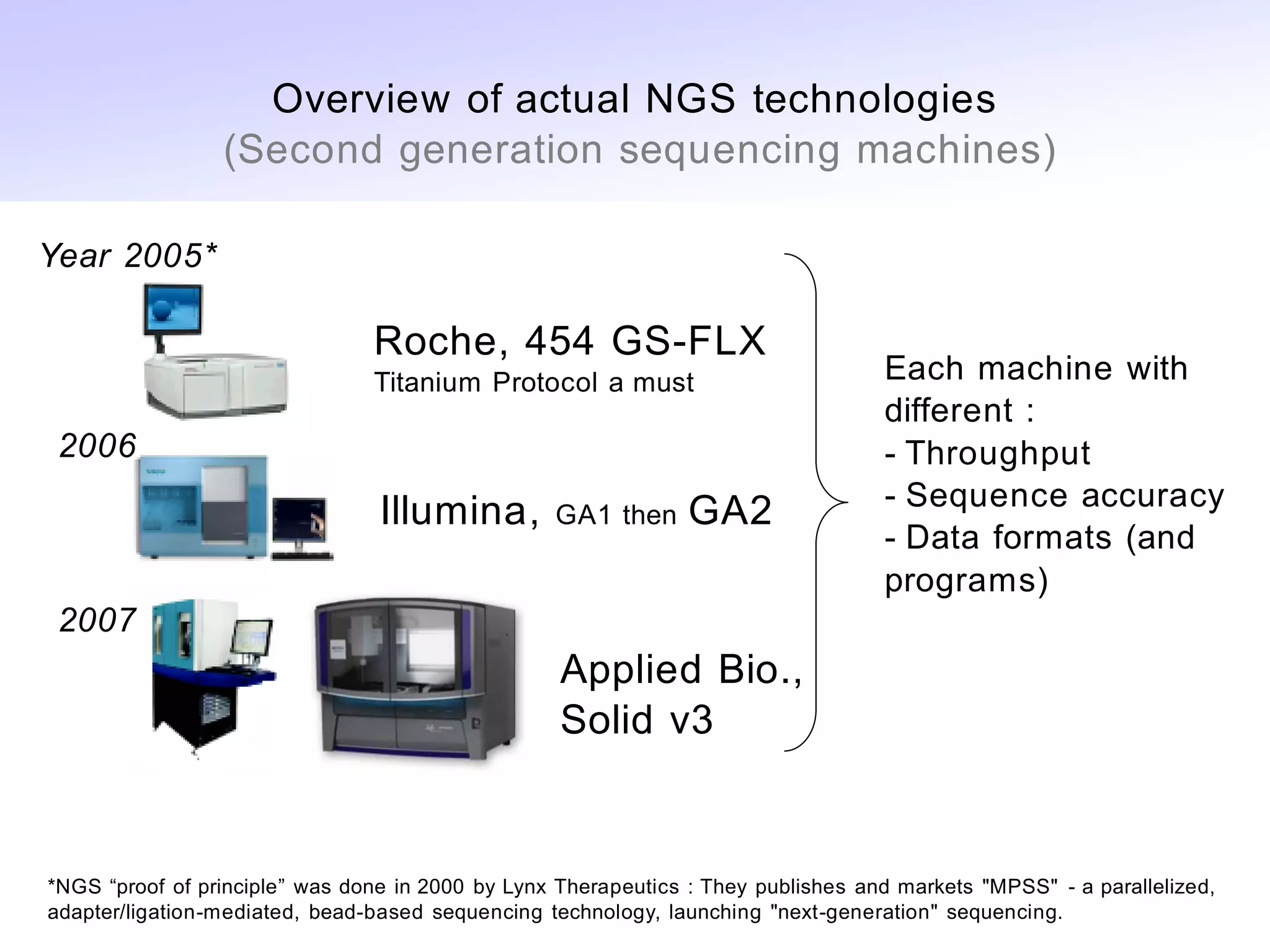 Overview of actual NGS technologies
(Second generation sequencing machines)

Year 2005*

Roche, 454 GS-FLX
Titanium Protocol a must

2006

Illumina, GA1 then GA2

2007

Applied Bio., Solid v3

Each machine with different :
- Throughput
- Sequence accuracy
- Data formats (and programs)

*NGS “proof of principle” was done in 2000 by Lynx Therapeutics : They publishes and markets "MPSS" - a parallelized, adapter/ligation-mediated, bead-based sequencing technology, launching "next-generation" sequencing.